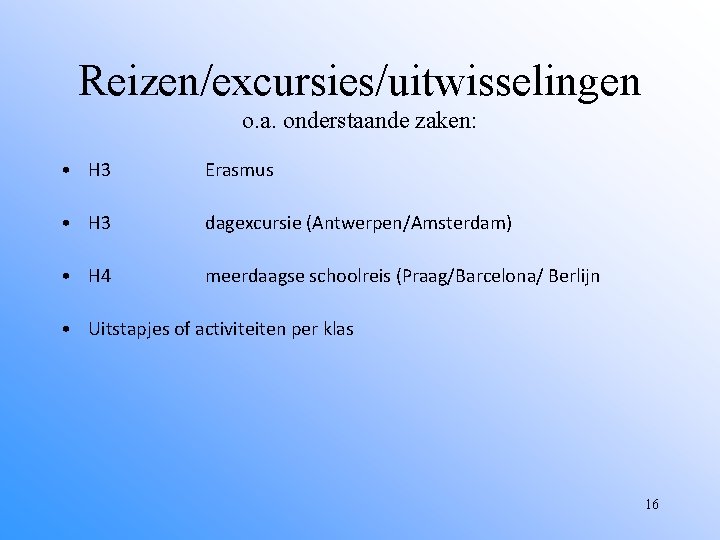 Reizen/excursies/uitwisselingen
o.a. onderstaande zaken:

• H3 Erasmus

• H3 dagexcursie (Antwerpen/Amsterdam)

• H4 meerdaagse schoolreis (Praag/Barcelona/ Berlijn

• Uitstapjes of activiteiten per klas

16